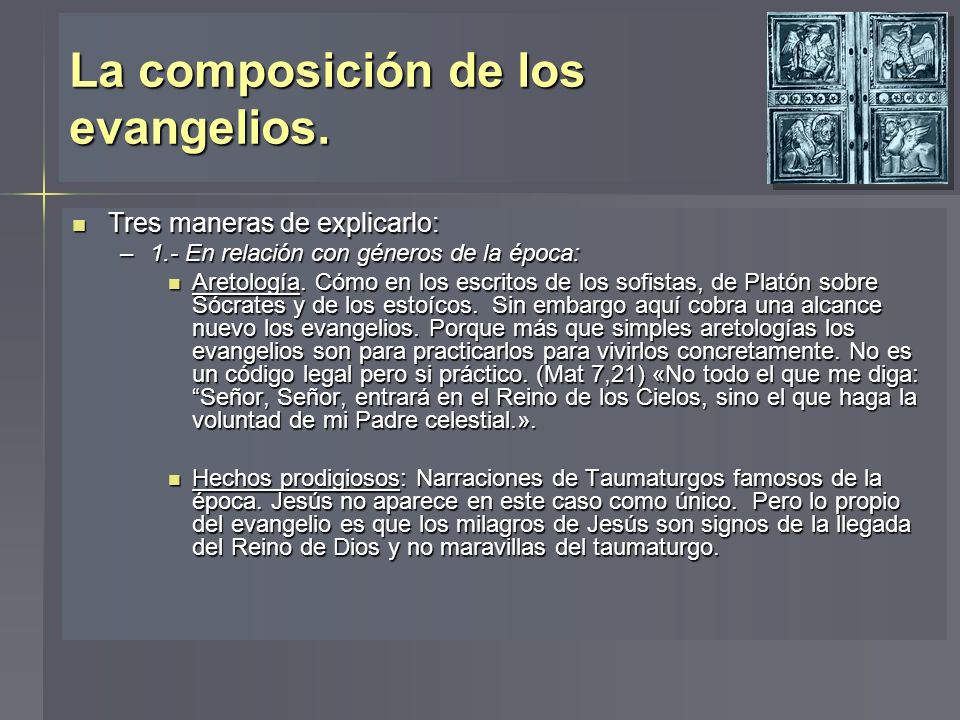 La composición de los evangelios.

Tres maneras de explicarlo:

– 1.- En relación con géneros de la época:

Aretología. Cómo en los escritos de los sofistas, de Platón sobre Sócrates y de los estoícos. Sin embargo aquí cobra una alcance nuevo los evangelios. Porque más que simples aretologías los evangelios son para practicarlos para vivirlos concretamente. No es un código legal pero si práctico. (Mat 7,21) «No todo el que me diga: “Señor, Señor, entrará en el Reino de los Cielos, sino el que haga la voluntad de mi Padre celestial.».

Hechos prodigiosos: Narraciones de Taumaturgos famosos de la época. Jesús no aparece en este caso como único. Pero lo propio del evangelio es que los milagros de Jesús son signos de la llegada del Reino de Dios y no maravillas del taumaturgo.